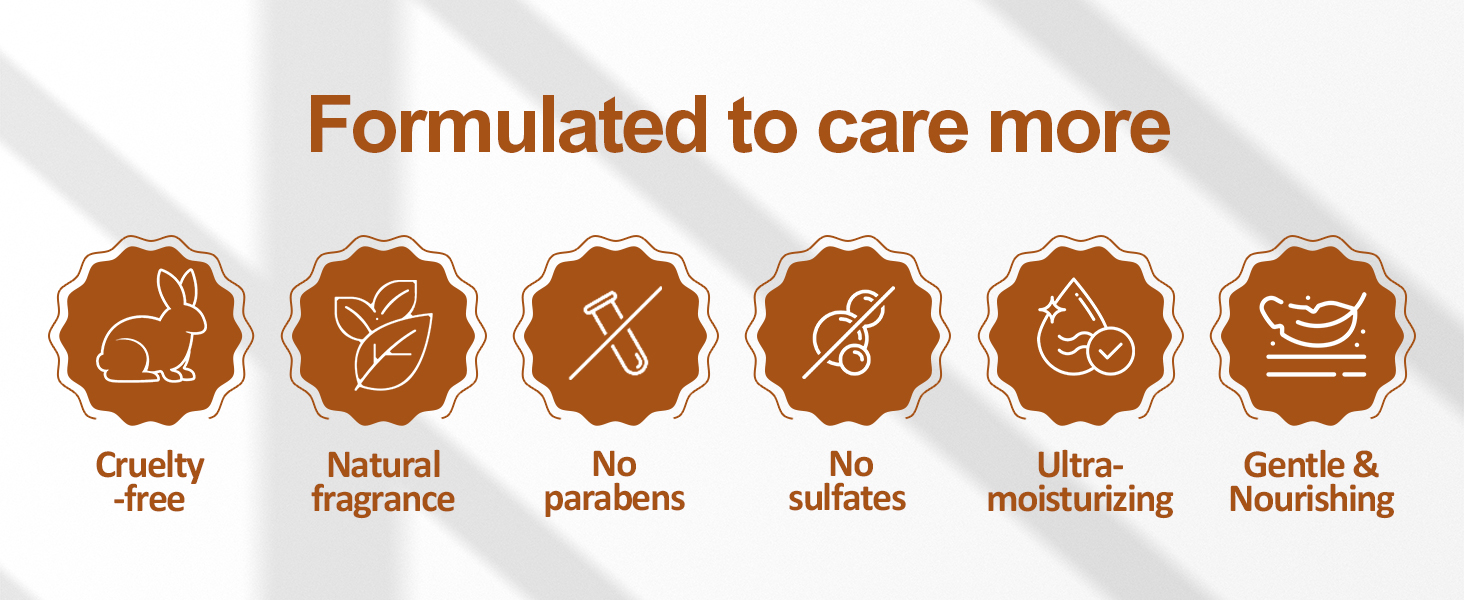 Formulated to care more

Cruelty -free

Natural fragrance

No parabens

No sulfates

Ultra-moisturizing

Gentle & Nourishing